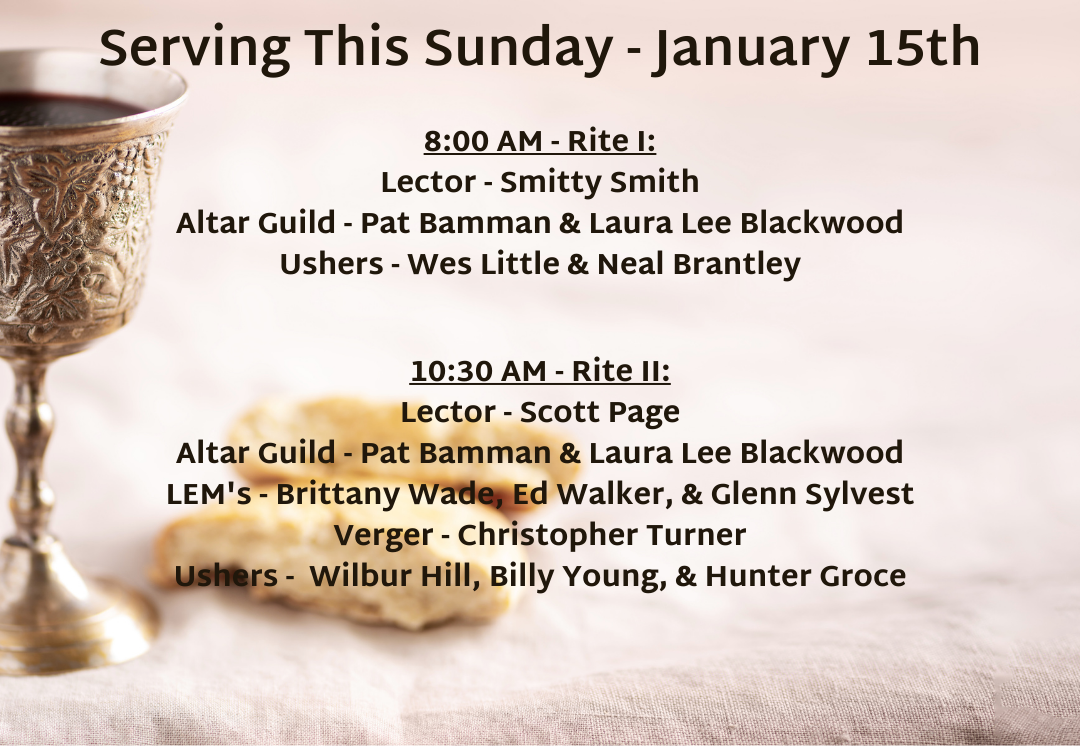 Serving This Sunday - January 15th

8:00 AM - Rite I:
Lector - Smitty Smith
Altar Guild - Pat Bamman & Laura Lee Blackwood
Ushers - Wes Little & Neal Brantley

10:30 AM - Rite II:
Lector - Scott Page
Altar Guild - Pat Bamman & Laura Lee Blackwood
LEM's - Brittany Wade, Ed Walker, & Glenn Sylvest
Verger - Christopher Turner
Ushers - Wilbur Hill, Billy Young, & Hunter Groce